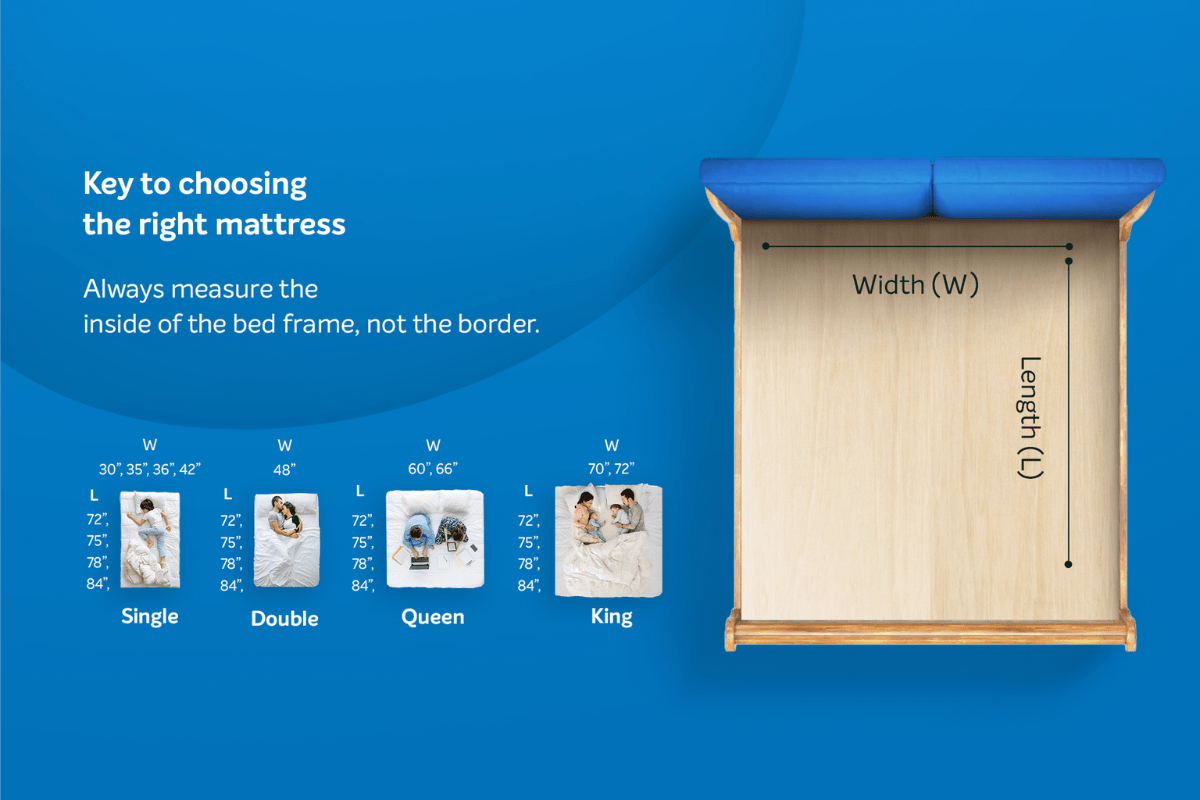 Key to choosing the right mattress

Always measure the inside of the bed frame, not the border.

W
30", 35", 36", 42"
L
72",
75",
78",
84",
Single

W
48"
L
72",
75",
78",
84",
Double

W
60", 66"
L
72",
75",
78",
84",
Queen

W
70", 72"
L
72",
75",
78",
84",
King

Width (W)
Length (L)